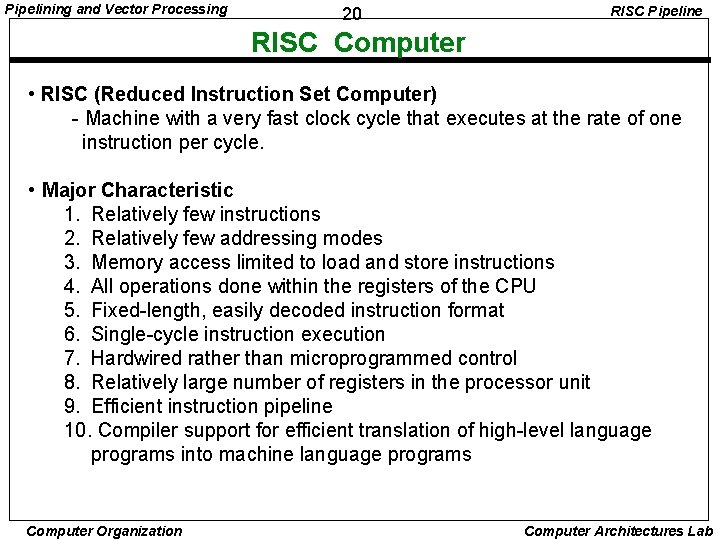 Pipelining and Vector Processing

20

RISC Pipeline

RISC Computer

• RISC (Reduced Instruction Set Computer)
- Machine with a very fast clock cycle that executes at the rate of one instruction per cycle.

• Major Characteristic
1. Relatively few instructions
2. Relatively few addressing modes
3. Memory access limited to load and store instructions
4. All operations done within the registers of the CPU
5. Fixed-length, easily decoded instruction format
6. Single-cycle instruction execution
7. Hardwired rather than microprogrammed control
8. Relatively large number of registers in the processor unit
9. Efficient instruction pipeline
10. Compiler support for efficient translation of high-level language programs into machine language programs

Computer Organization

Computer Architectures Lab